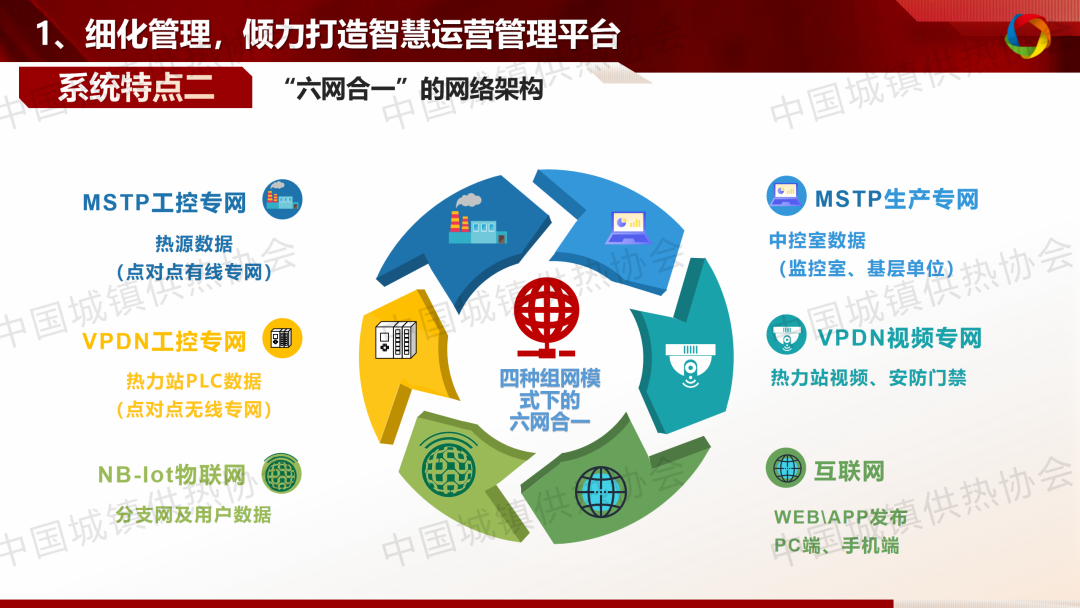 1、细化管理，倾力打造智慧运营管理平台

系统特点二

“六网合一”的网络架构

MSTP工控专网

热源数据
（点对点有线专网）

VPDN工控专网

热力站PLC数据
（点对点无线专网）

NB-Iot物联网

分支网及用户数据

四种组网模式下的六网合一

MSTP生产专网

中控室数据
（监控室、基层单位）

VPDN视频专网

热力站视频、安防门禁

互联网

WEB\APP发布
PC端、手机端

中国城镇供热协会